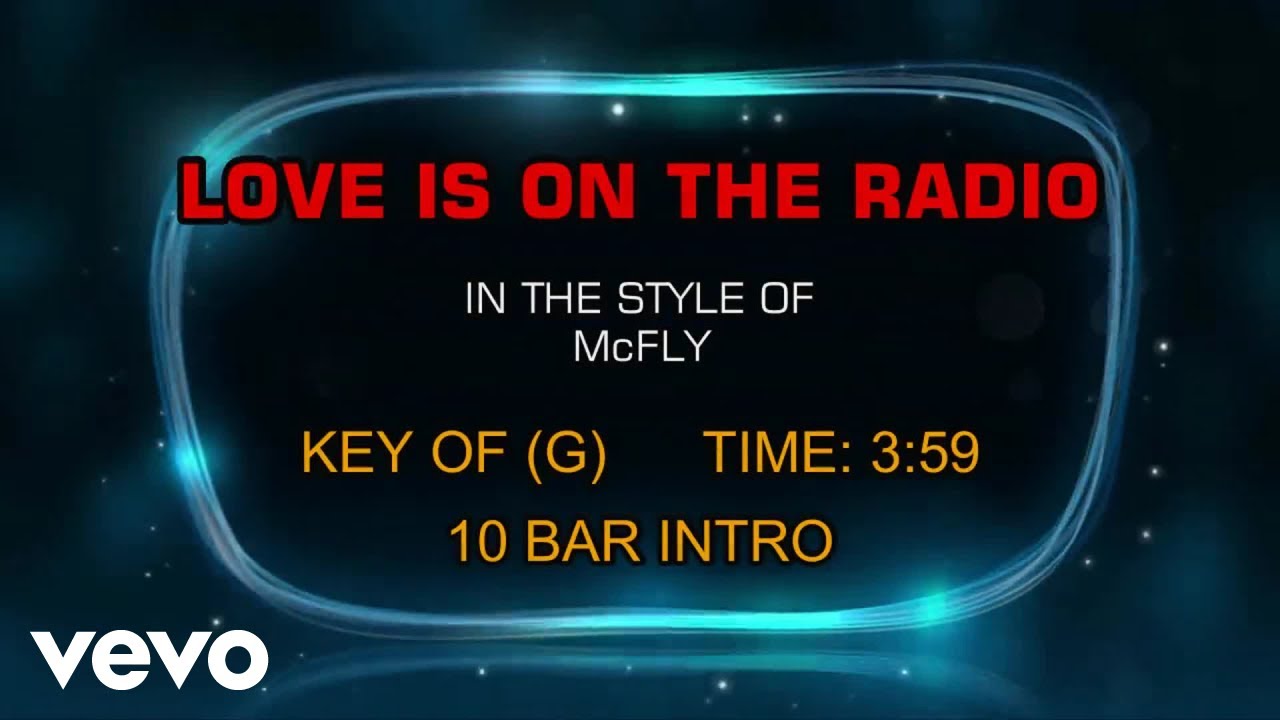 LOVE IS ON THE RADIO

IN THE STYLE OF
McFLY

KEY OF (G) TIME: 3:59

10 BAR INTRO

vevo